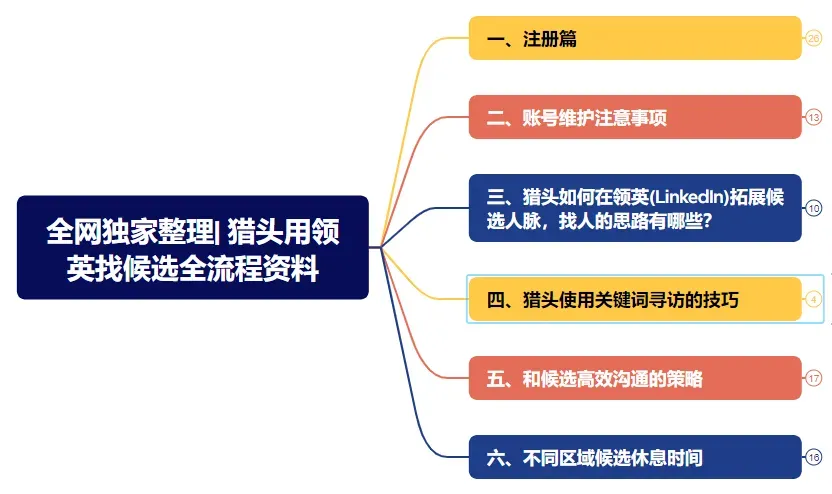 全网独家整理| 猎头用领英找候选全流程资料

一、注册篇
26

二、账号维护注意事项
13

三、猎头如何在领英(LinkedIn)拓展候选人脉，找人的思路有哪些?
10

四、猎头使用关键词寻访的技巧
4

五、和候选高效沟通的策略
17

六、不同区域候选休息时间
16